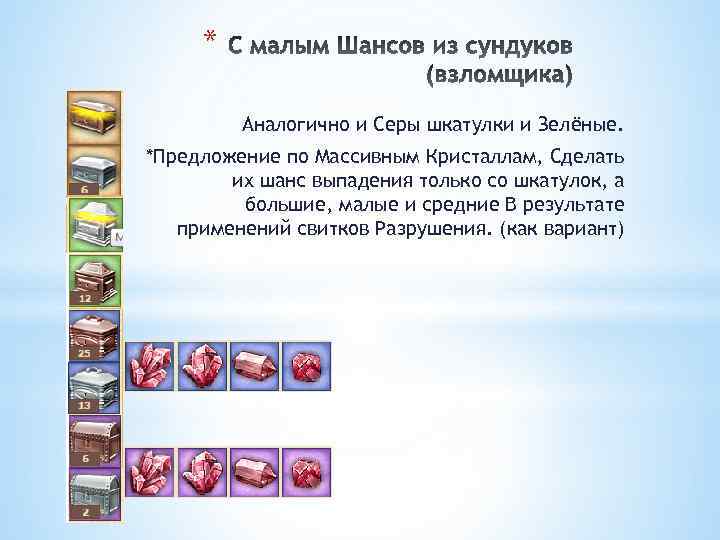 * С малым Шансов из сундуков (взломщика)

Аналогично и Серы шкатулки и Зелёные.

*Предложение по Массивным Кристаллам, Сделать их шанс выпадения только со шкатулок, а большие, малые и средние В результате применений свитков Разрушения. (как вариант)

6

M

12

25

13

6

2